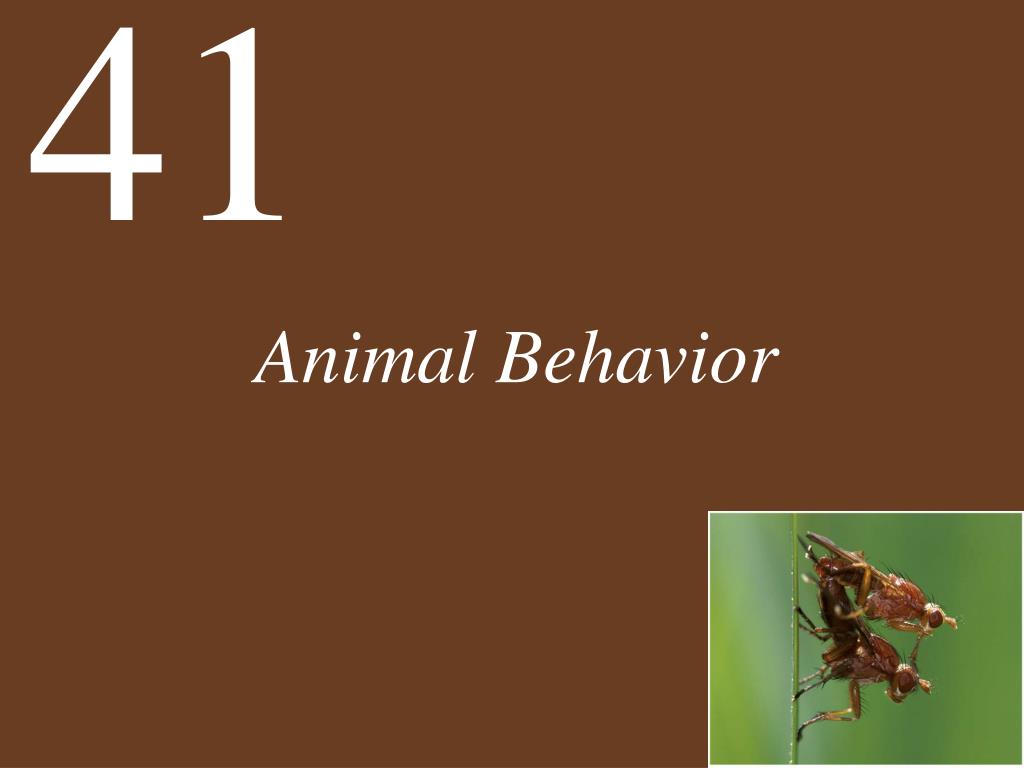 41

Animal Behavior